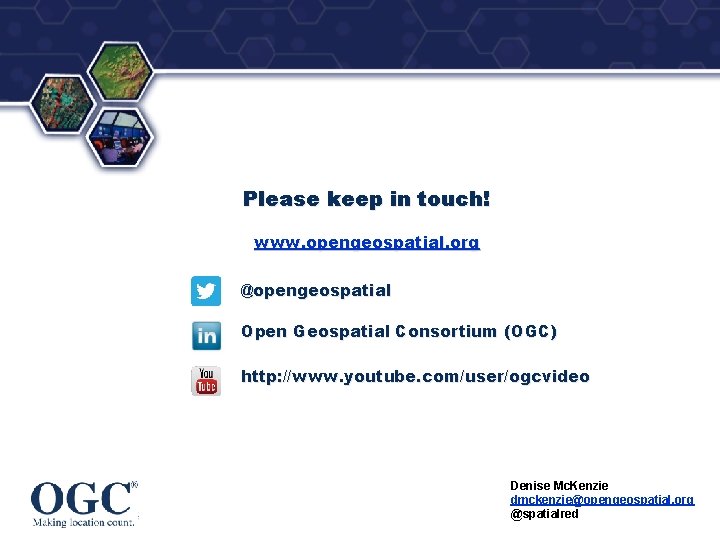 Please keep in touch!

www.opengeospatial.org

@opengeospatial

in Open Geospatial Consortium (OGC)

You Tube http://www.youtube.com/user/ogcvideo

OGC®
Making location count.

Denise McKenzie
dmckenzie@opengeospatial.org
@spatialred